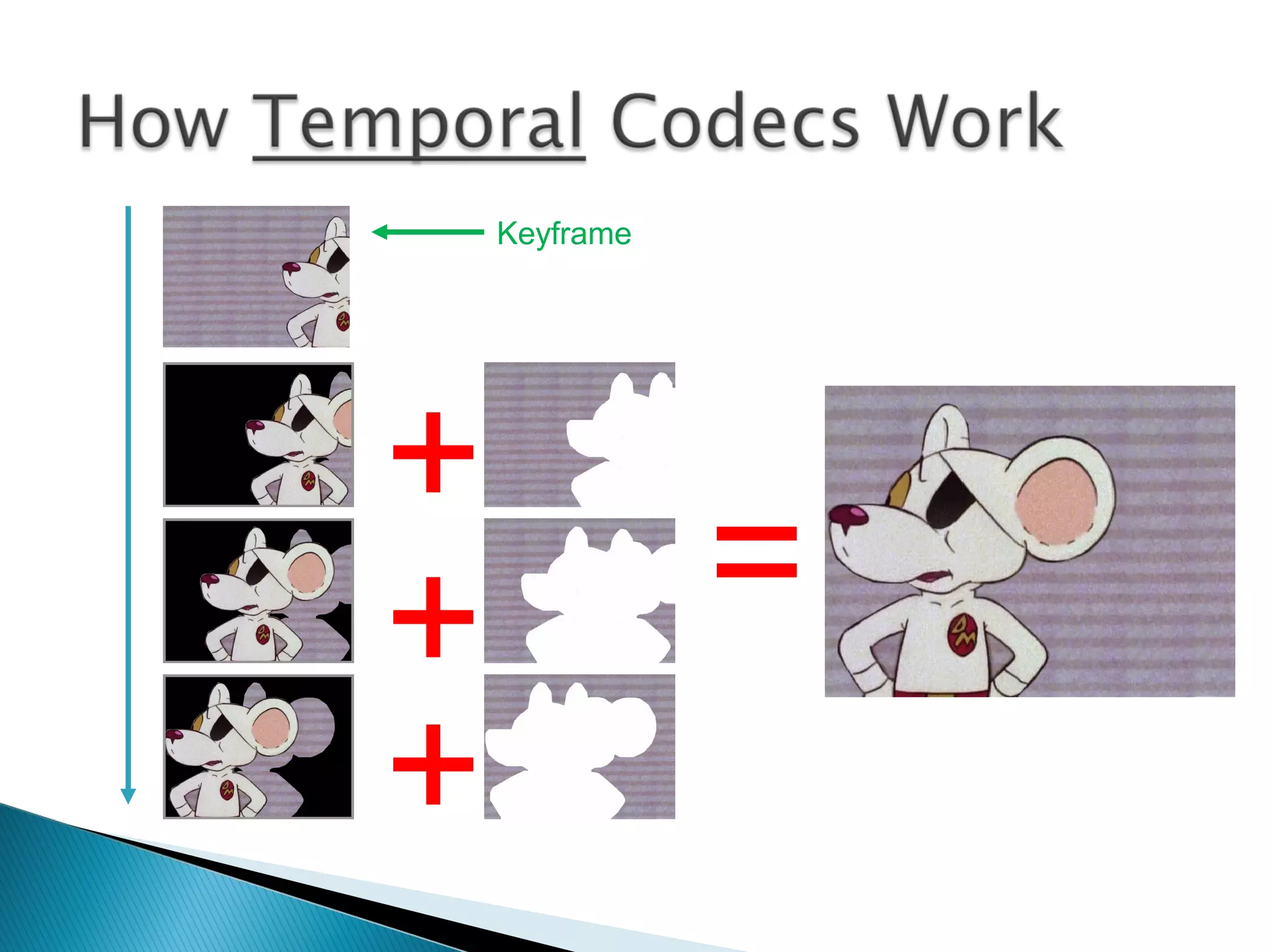 How Temporal Codecs Work

Keyframe

+
+
+
=